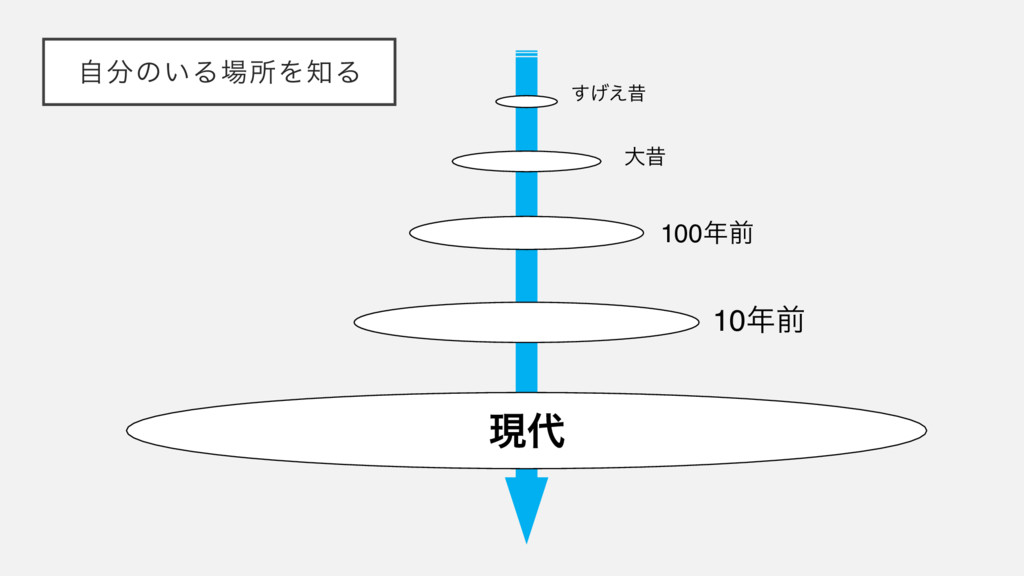 自分のいる場所を知る

すげえ昔

大昔

100年前

10年前

現代